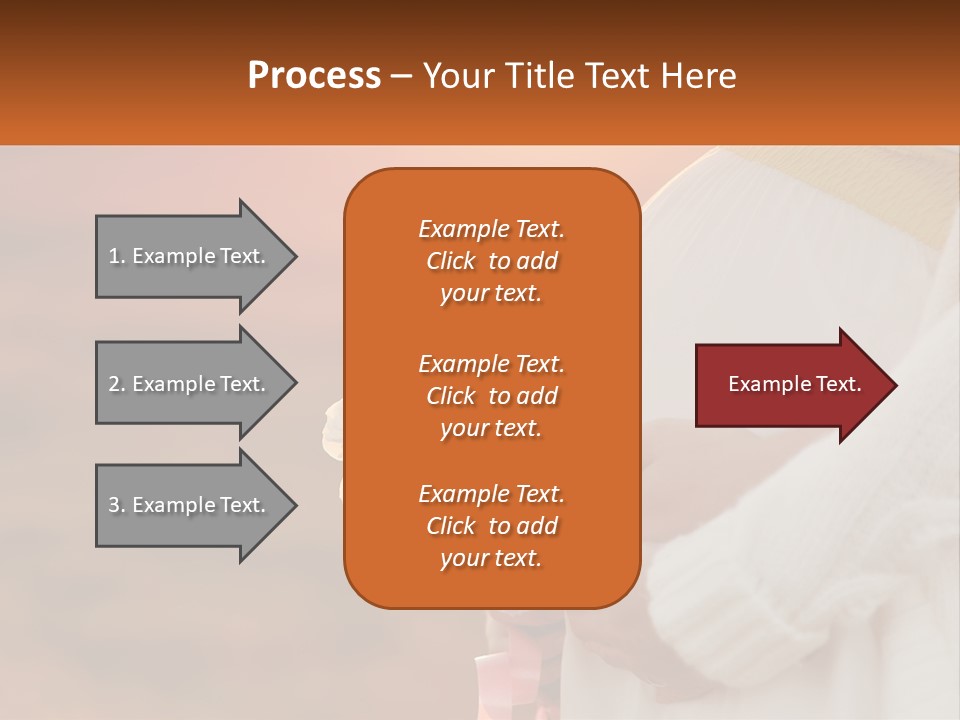 Process – Your Title Text Here

1. Example Text.

2. Example Text.

3. Example Text.

Example Text. Click to add your text.

Example Text. Click to add your text.

Example Text. Click to add your text.

Example Text.